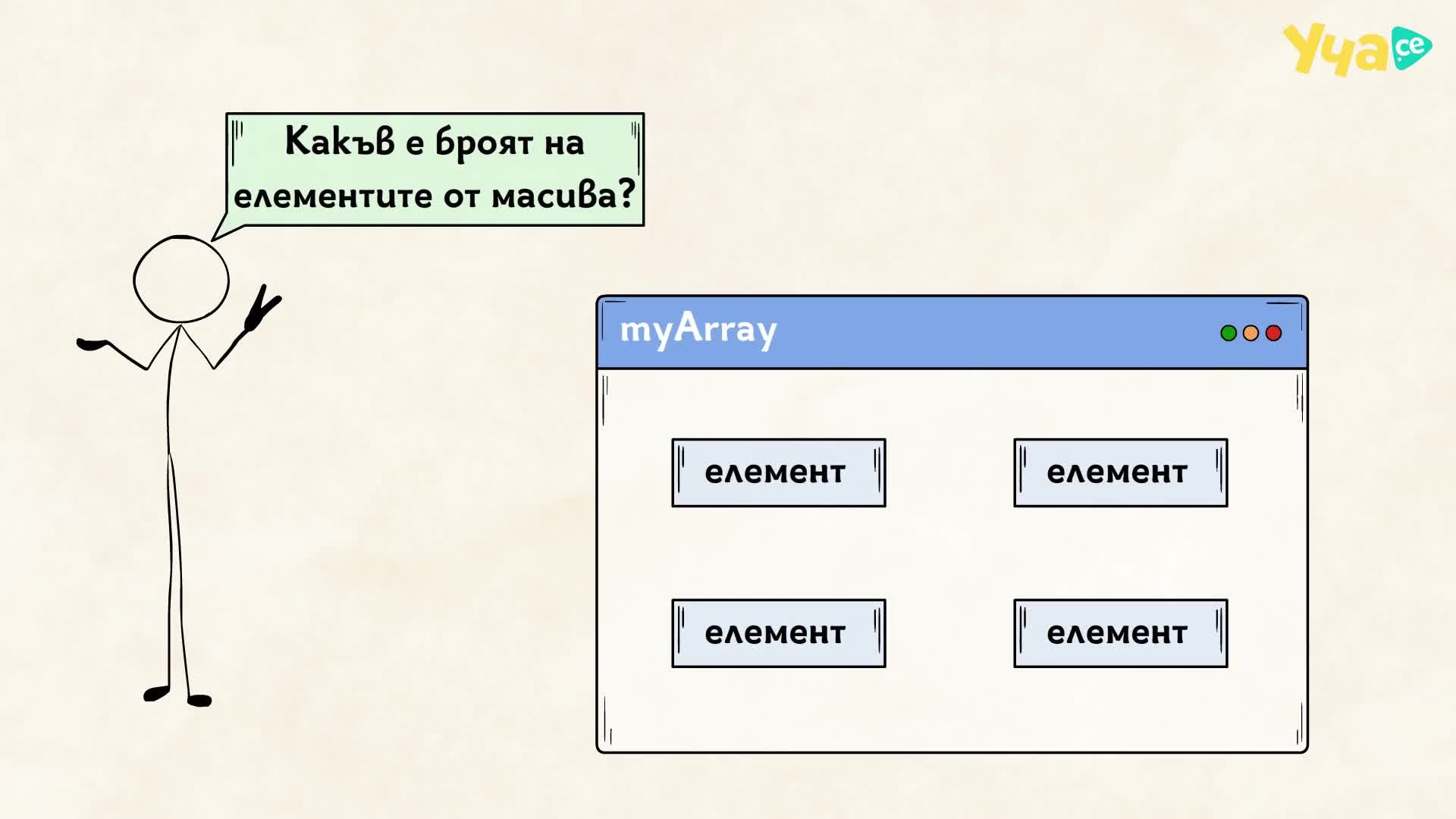 Уча се

Какъв е броят на елементите от масива?

myArray

елемент

елемент

елемент

елемент